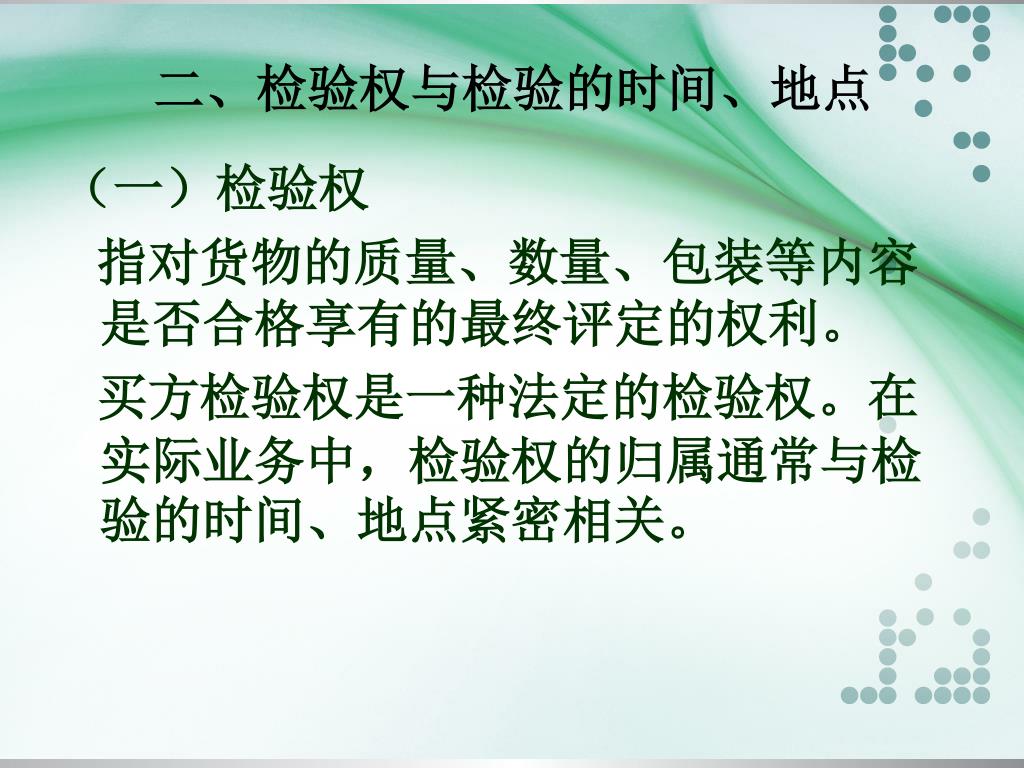 二、检验权与检验的时间、地点

（一）检验权

指对货物的质量、数量、包装等内容是否合格享有的最终评定的权利。

买方检验权是一种法定的检验权。在实际业务中，检验权的归属通常与检验的时间、地点紧密相关。